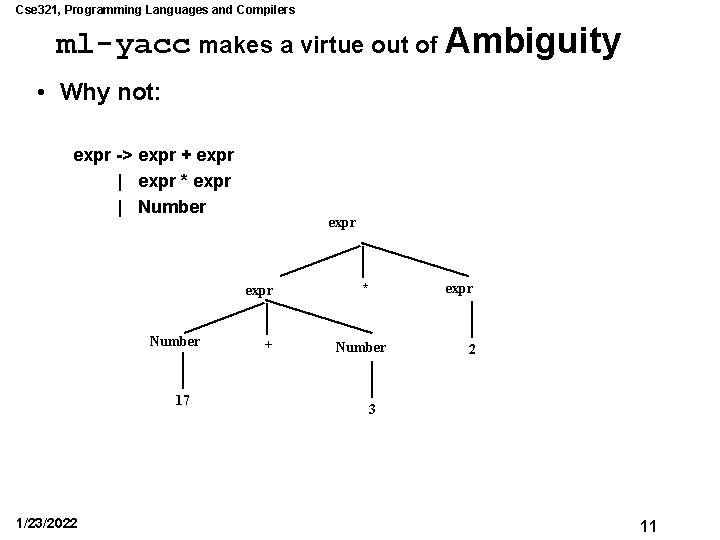 Cse321, Programming Languages and Compilers

ml-yacc makes a virtue out of Ambiguity

• Why not:

expr -> expr + expr
| expr * expr
| Number

expr

expr * expr

Number + Number 2

17 3

1/23/2022

11